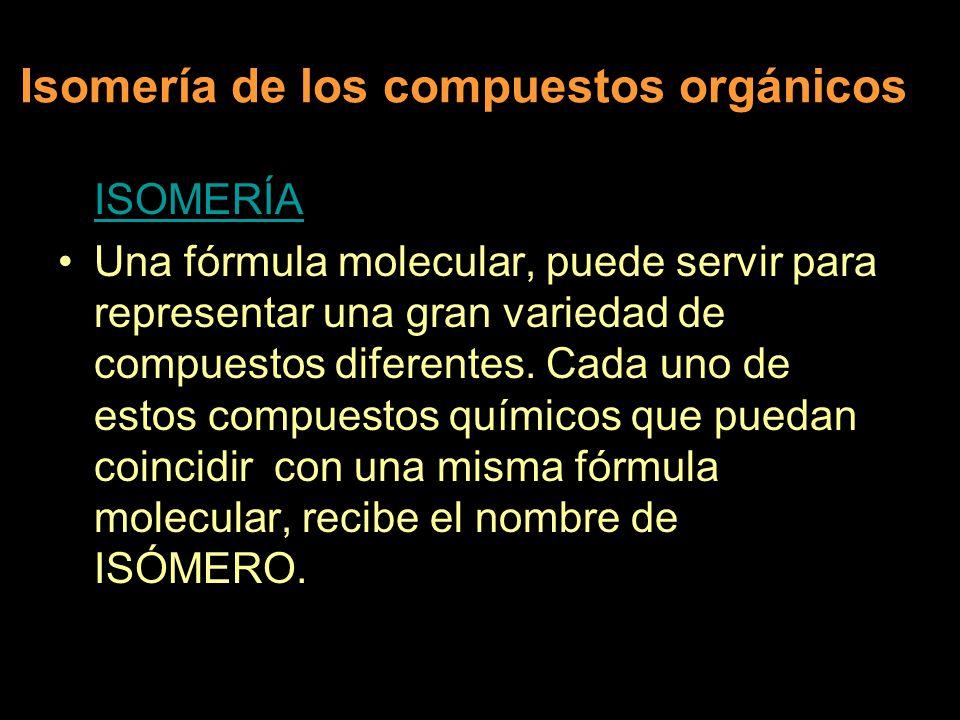 Isomería de los compuestos orgánicos

ISOMERÍA

• Una fórmula molecular, puede servir para representar una gran variedad de compuestos diferentes. Cada uno de estos compuestos químicos que puedan coincidir  con una misma fórmula molecular, recibe el nombre de ISÓMERO.